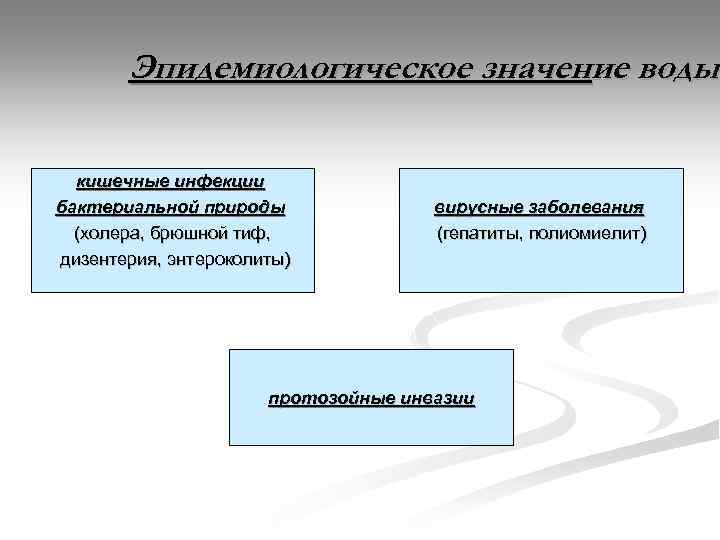 Эпидемиологическое значение воды

кишечные инфекции бактериальной природы (холера, брюшной тиф, дизентерия, энтероколиты)

вирусные заболевания (гепатиты, полиомиелит)

протозойные инвазии